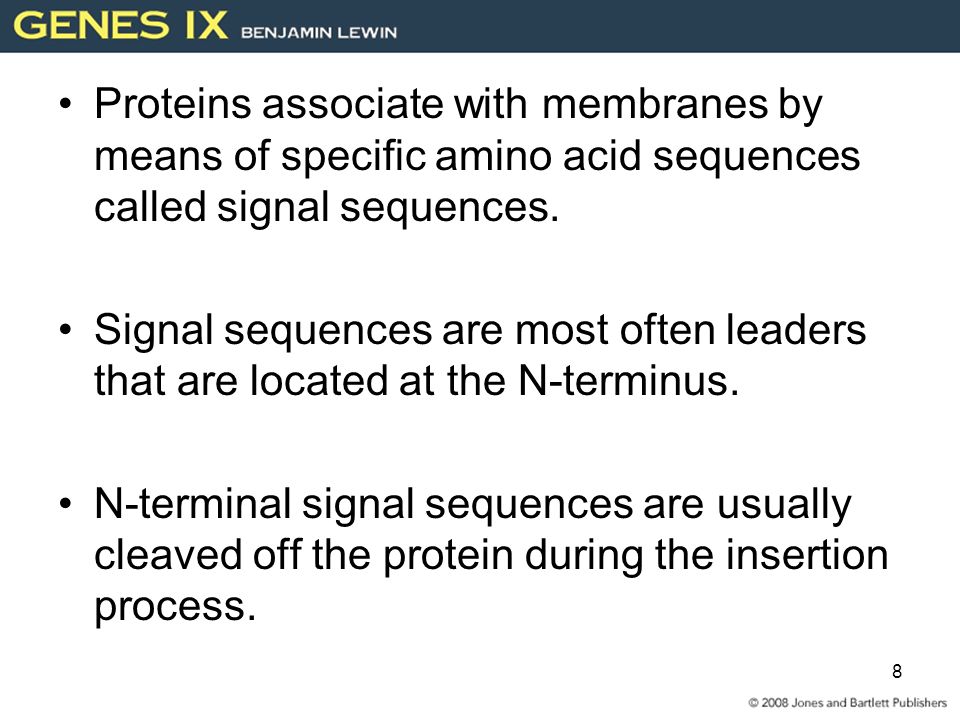 GENES IX BENJAMIN LEWIN

• Proteins associate with membranes by means of specific amino acid sequences called signal sequences.

• Signal sequences are most often leaders that are located at the N-terminus.

• N-terminal signal sequences are usually cleaved off the protein during the insertion process.

8

© 2008 Jones and Bartlett Publishers